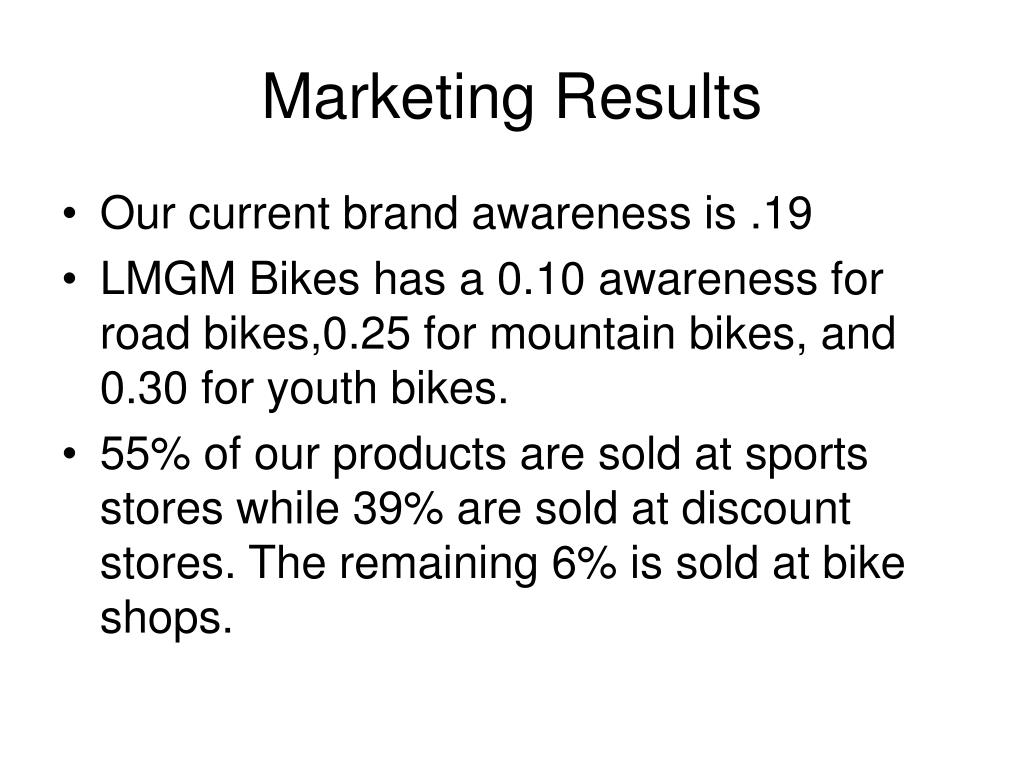 Marketing Results

• Our current brand awareness is .19
• LMGM Bikes has a 0.10 awareness for road bikes,0.25 for mountain bikes, and 0.30 for youth bikes.
• 55% of our products are sold at sports stores while 39% are sold at discount stores. The remaining 6% is sold at bike shops.